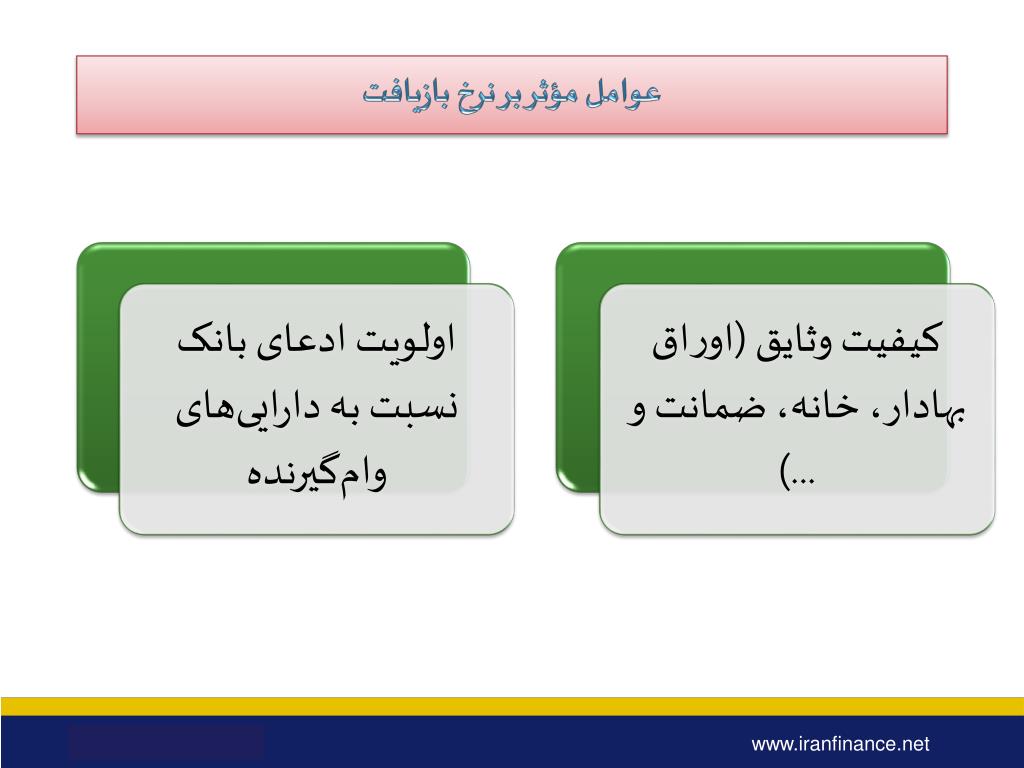 عوامل مؤثر بر نرخ بازیافت

کیفیت وثایق (اوراق بهادار، خانه، ضمانت و ...)

اولویت ادعای بانک نسبت به دارایی‌های وام‌گیرنده

www.iranfinance.net